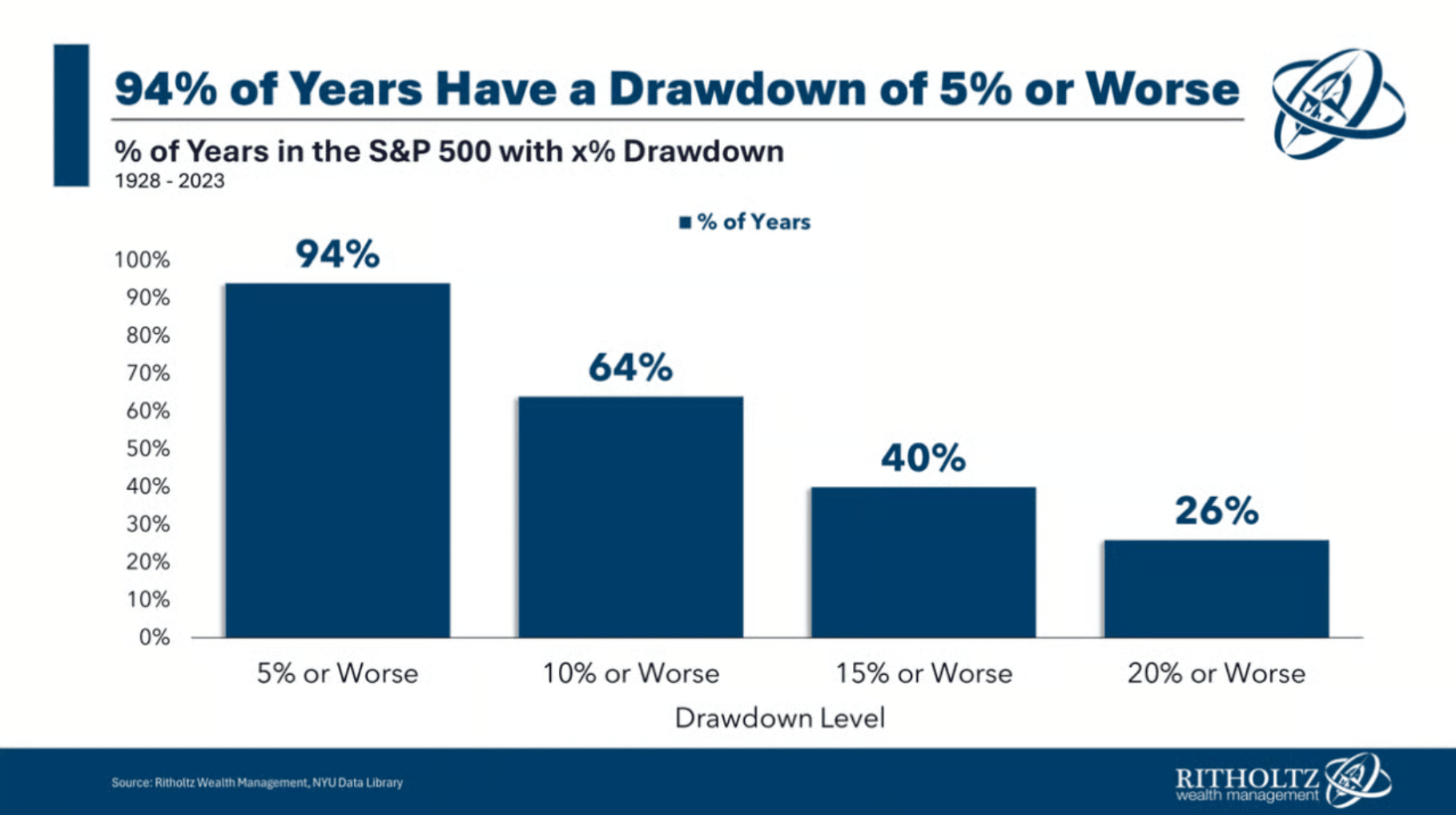 94% of Years Have a Drawdown of 5% or Worse

% of Years in the S&P 500 with x% Drawdown
1928 - 2023

% of Years

100%
90%
80%
70%
60%
50%
40%
30%
20%
10%
0%

94%
64%
40%
26%

5% or Worse
10% or Worse
15% or Worse
20% or Worse

Drawdown Level

Source: Ritholtz Wealth Management, NYU Data Library

RITHOLTZ
wealth management